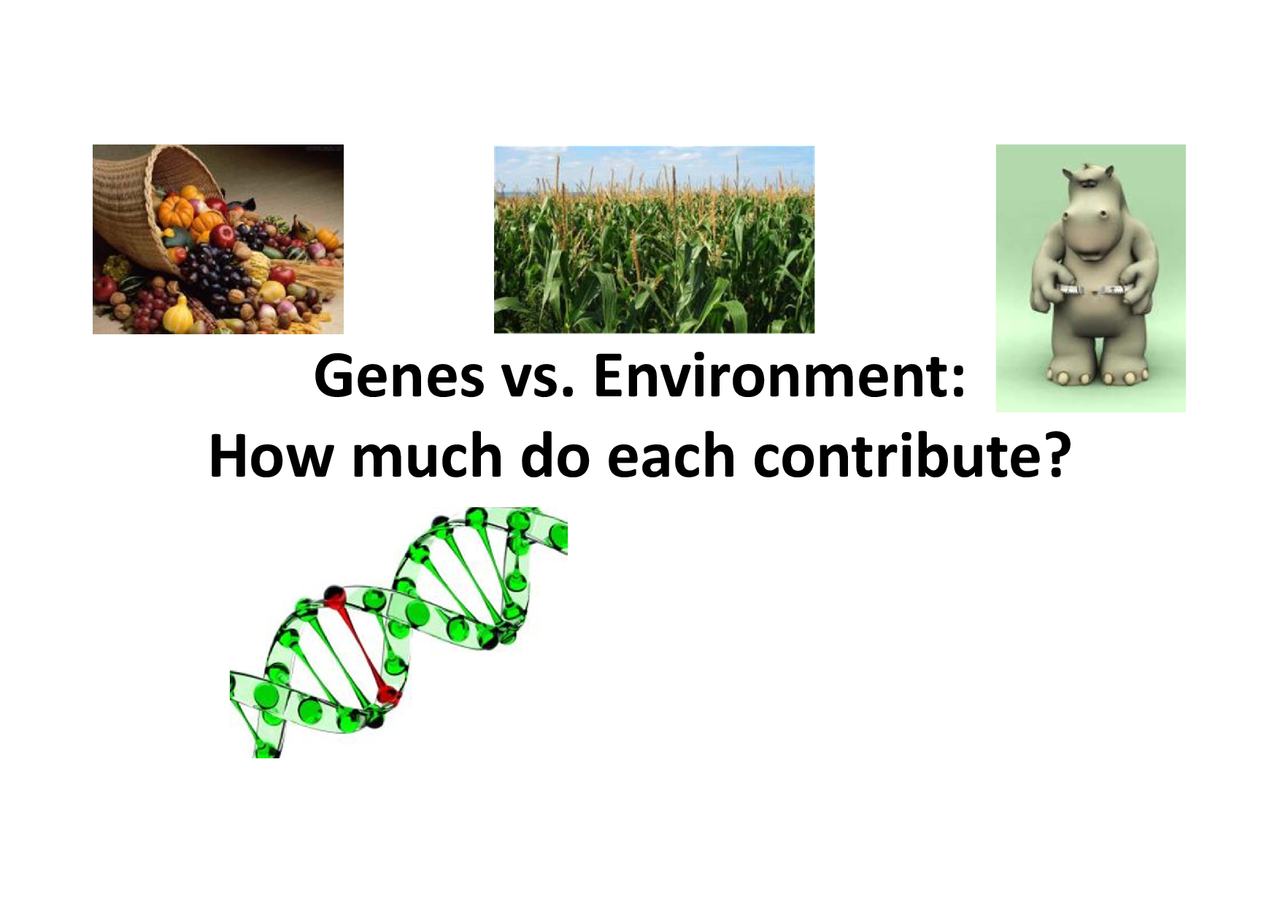 Genes vs. Environment:
How much do each contribute?